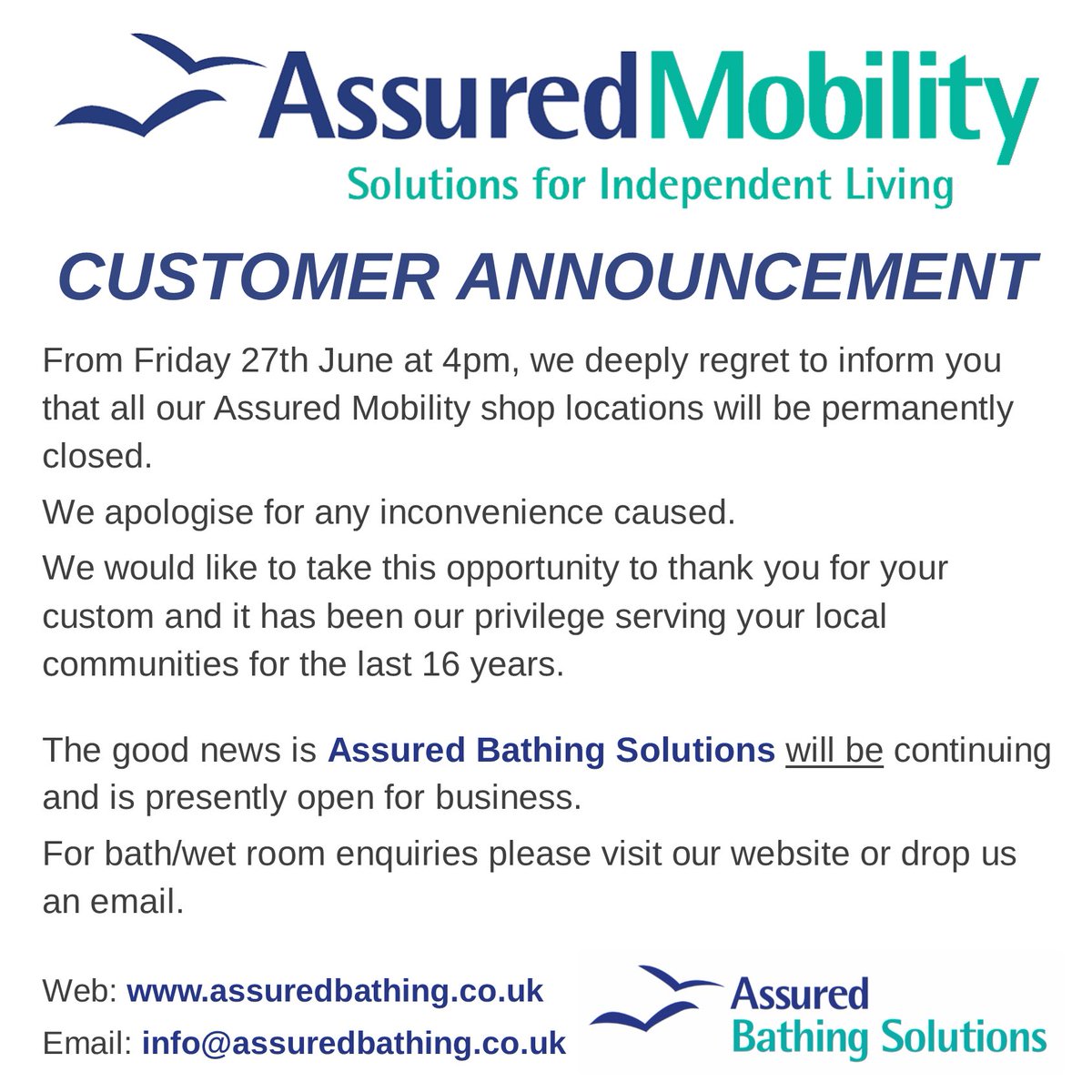 AssuredMobility
Solutions for Independent Living

CUSTOMER ANNOUNCEMENT

From Friday 27th June at 4pm, we deeply regret to inform you that all our Assured Mobility shop locations will be permanently closed.

We apologise for any inconvenience caused.

We would like to take this opportunity to thank you for your custom and it has been our privilege serving your local communities for the last 16 years.

The good news is Assured Bathing Solutions will be continuing and is presently open for business.

For bath/wet room enquiries please visit our website or drop us an email.

Web: www.assuredbathing.co.uk
Email: info@assuredbathing.co.uk

Assured
Bathing Solutions